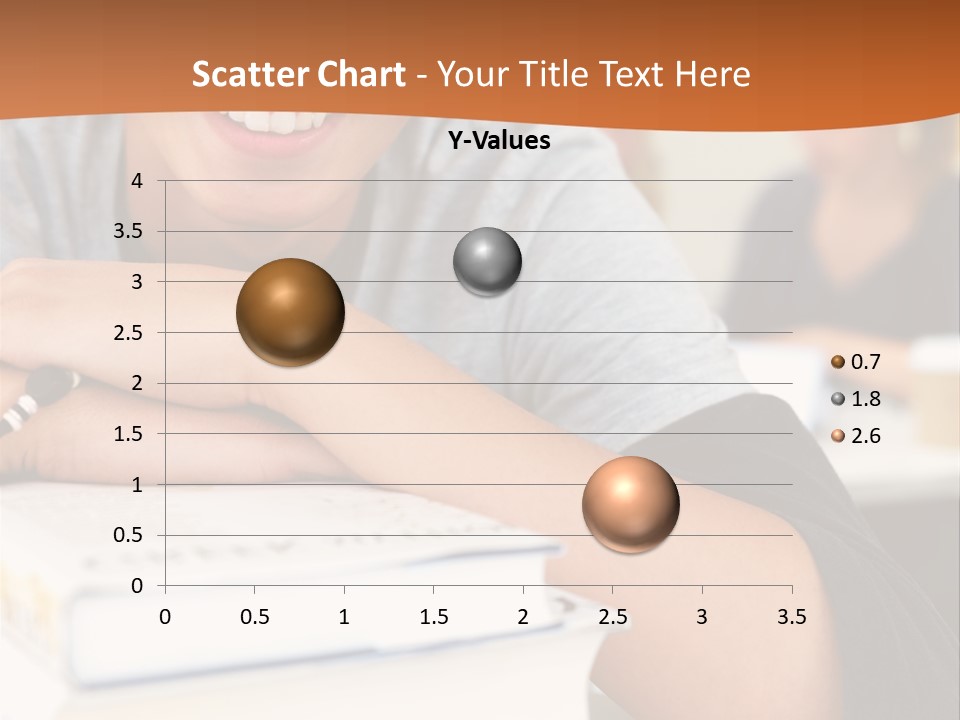 Scatter Chart - Your Title Text Here

Y-Values

4
3.5
3
2.5
2
1.5
1
0.5
0

0 0.5 1 1.5 2 2.5 3 3.5

0.7
1.8
2.6